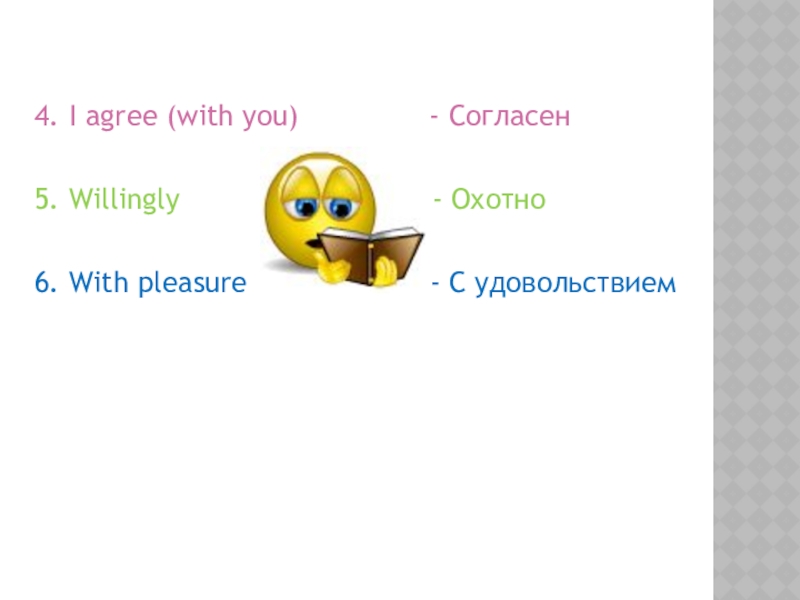 4. I agree (with you) - Согласен

5. Willingly - Охотно

6. With pleasure - С удовольствием